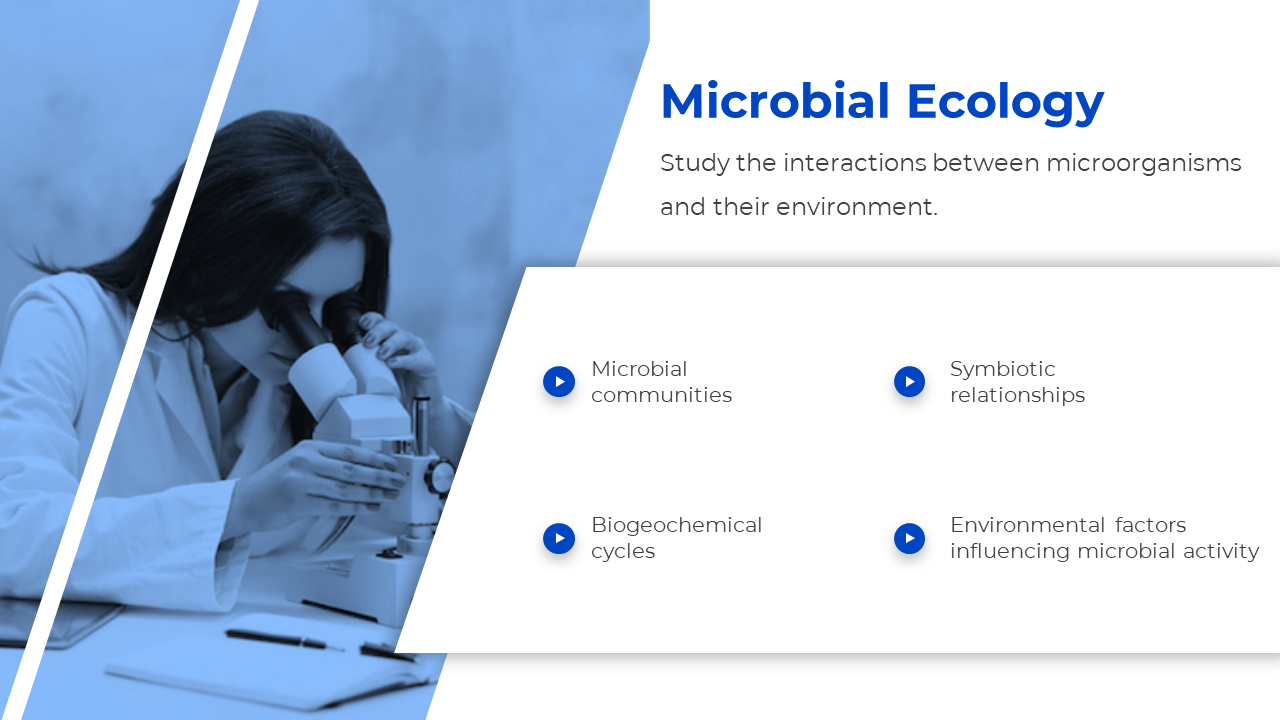 Microbial Ecology

Study the interactions between microorganisms and their environment.

Microbial communities

Symbiotic relationships

Biogeochemical cycles

Environmental factors influencing microbial activity